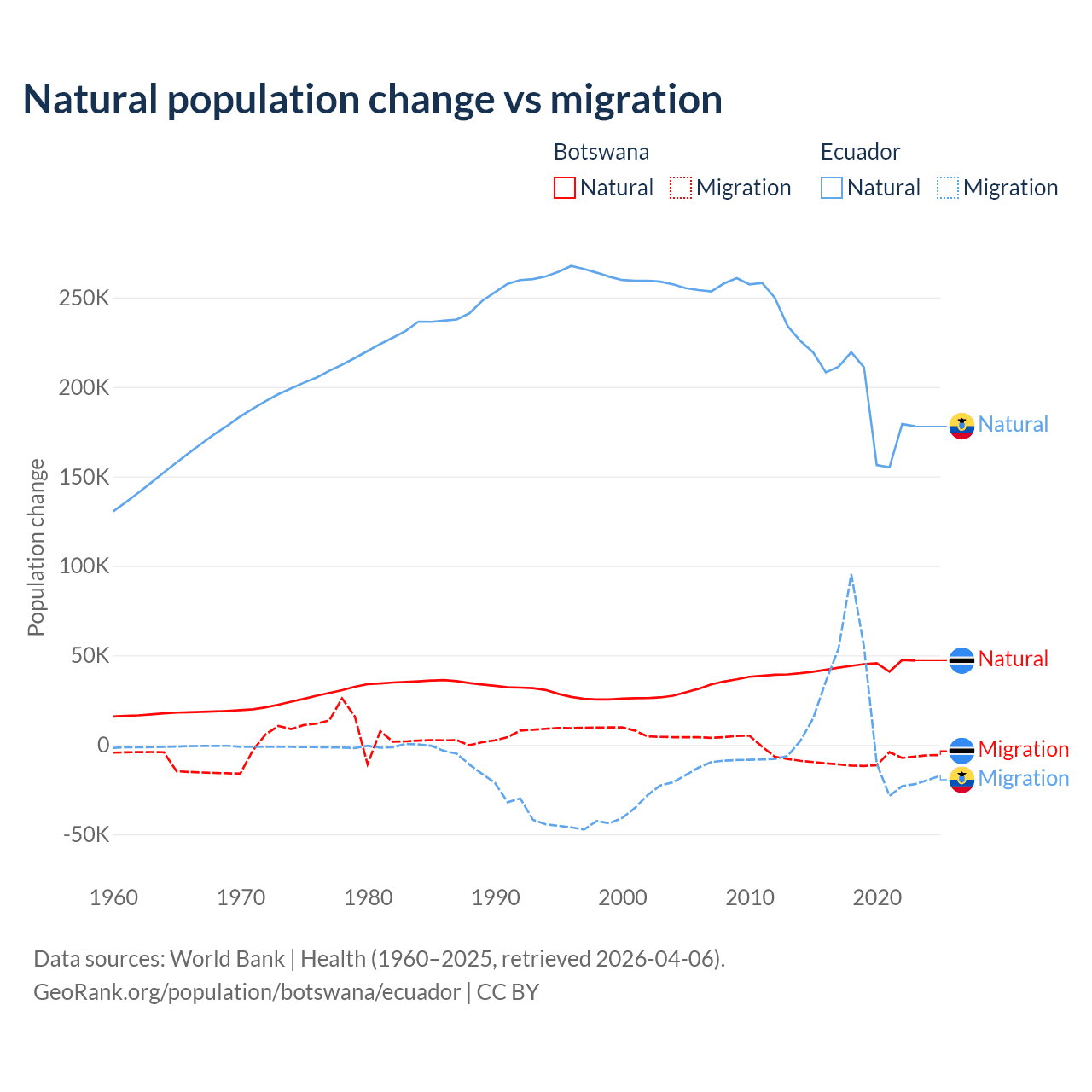 Natural population change vs migration

Botswana
Natural Migration

Ecuador
Natural Migration

Population change

250K
200K
150K
100K
50K
0
-50K

1960 1970 1980 1990 2000 2010 2020

Natural
Natural
Migration
Migration

Data sources: World Bank | Health (1960–2025, retrieved 2026-04-06).
GeoRank.org/population/botswana/ecuador | CC BY